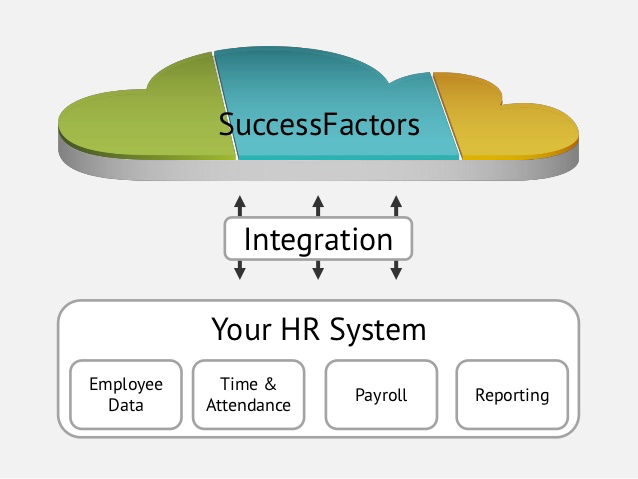 SuccessFactors

Integration

Your HR System

Employee Data

Time & Attendance

Payroll

Reporting